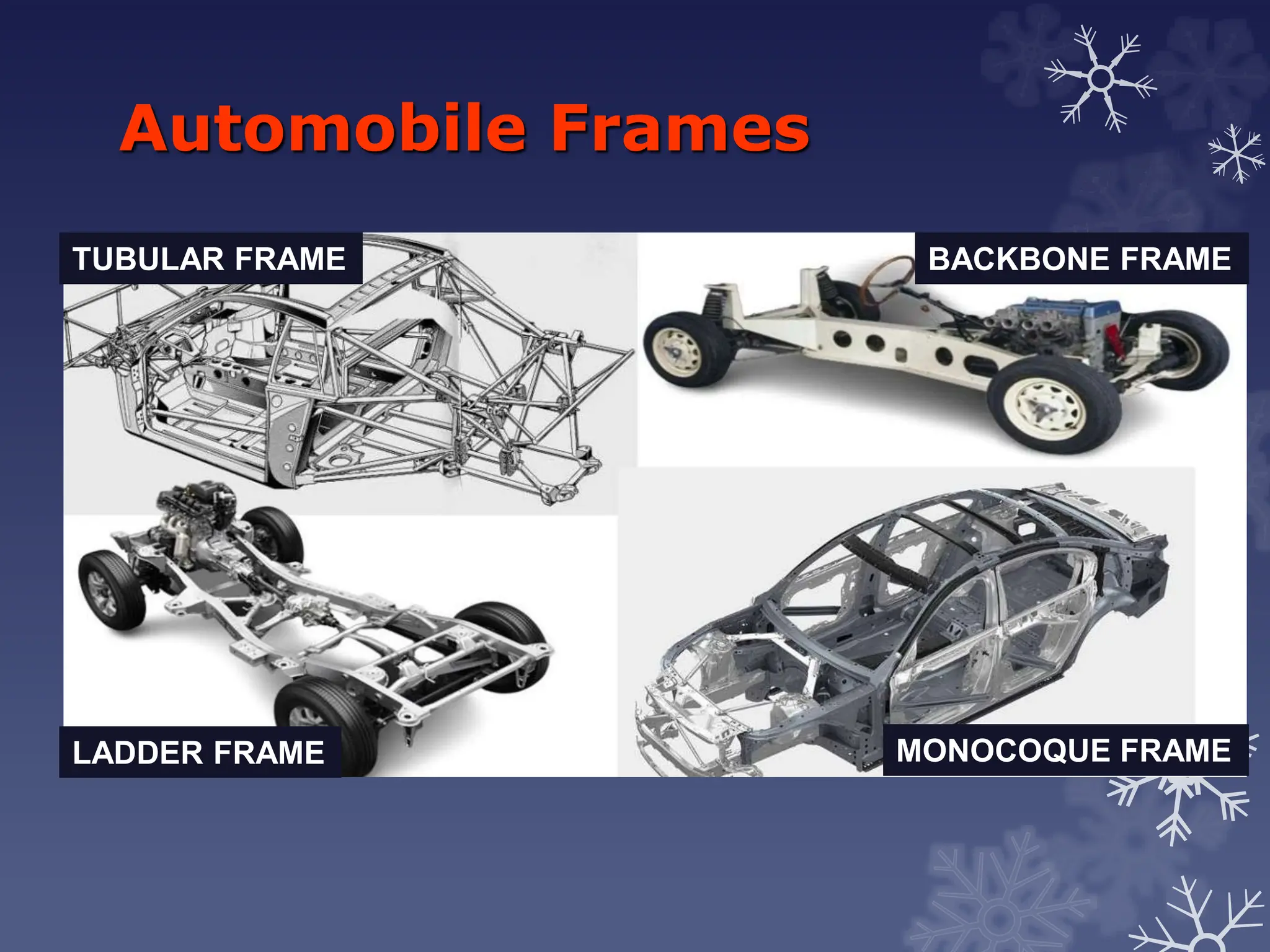 Automobile Frames

TUBULAR FRAME

BACKBONE FRAME

LADDER FRAME

MONOCOQUE FRAME